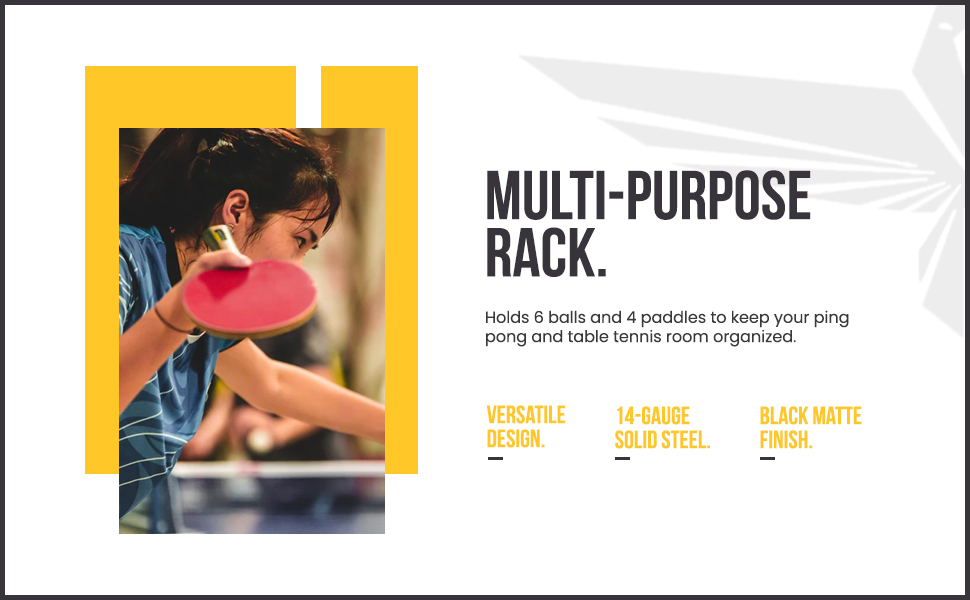 MULTI-PURPOSE RACK.

Holds 6 balls and 4 paddles to keep your ping pong and table tennis room organized.

VERSATILE DESIGN.

14-GAUGE SOLID STEEL.

BLACK MATTE FINISH.